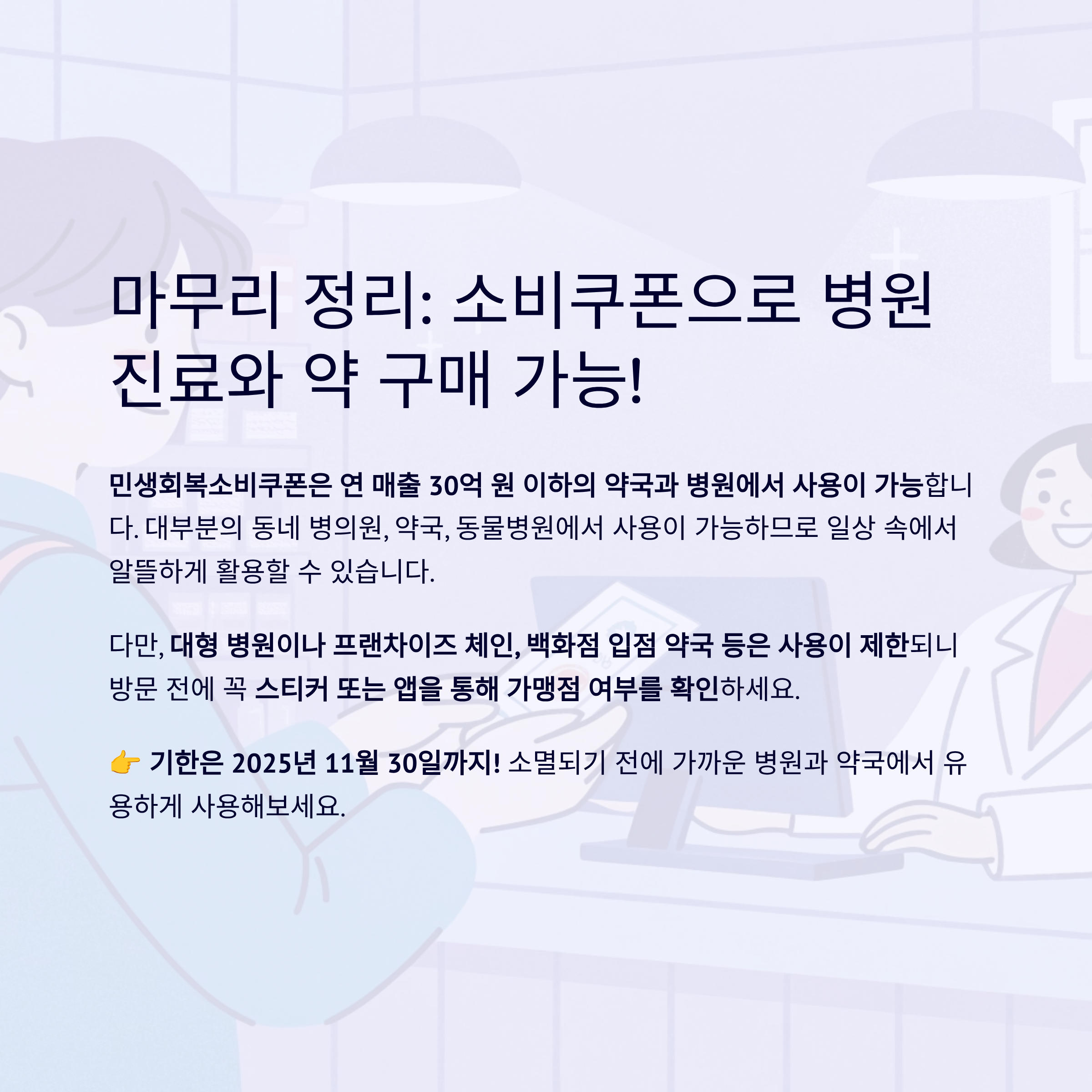 마무리 정리: 소비쿠폰으로 병원 진료와 약 구매 가능!

민생회복소비쿠폰은 연 매출 30억 원 이하의 약국과 병원에서 사용이 가능합니다. 대부분의 동네 병의원, 약국, 동물병원에서 사용이 가능하므로 일상 속에서 알뜰하게 활용할 수 있습니다.

다만, 대형 병원이나 프랜차이즈 체인, 백화점 입점 약국 등은 사용이 제한되니 방문 전에 꼭 스티커 또는 앱을 통해 가맹점 여부를 확인하세요.

👉 기한은 2025년 11월 30일까지! 소멸되기 전에 가까운 병원과 약국에서 유용하게 사용해보세요.